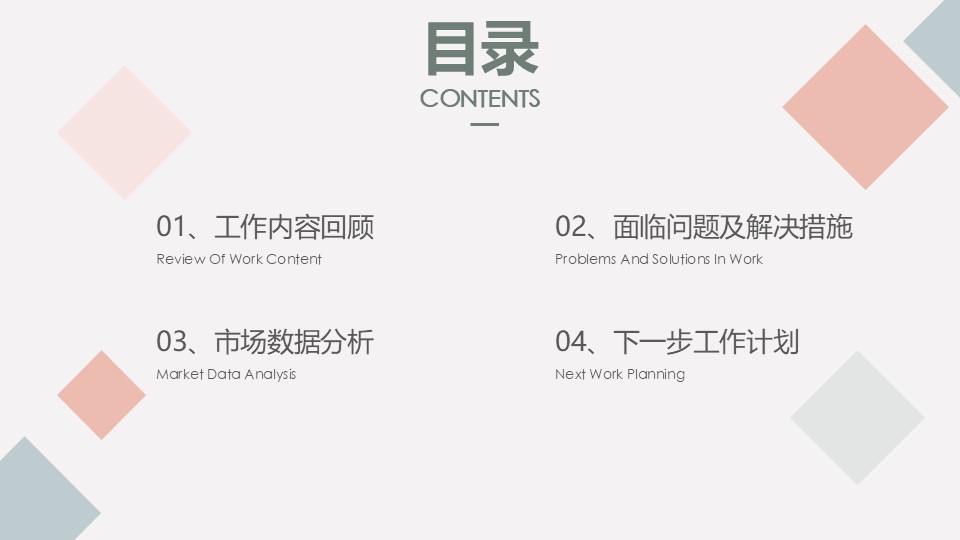 目录
CONTENTS

01、工作内容回顾
Review Of Work Content

02、面临问题及解决措施
Problems And Solutions In Work

03、市场数据分析
Market Data Analysis

04、下一步工作计划
Next Work Planning